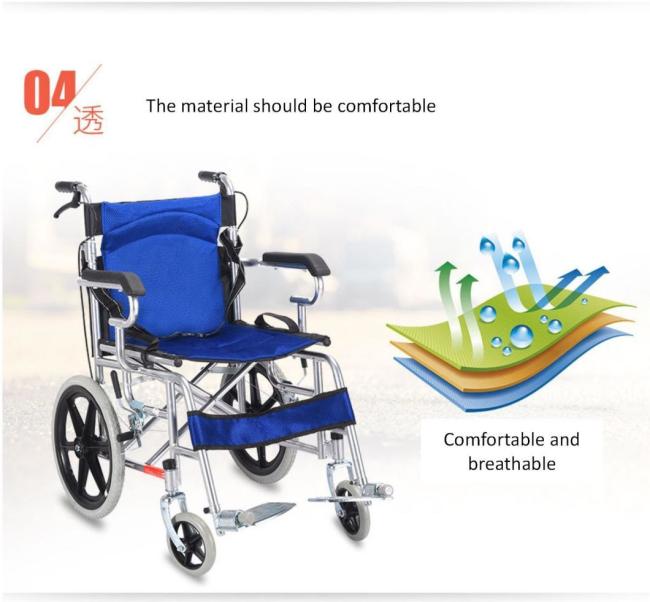 04 透

The material should be comfortable

Comfortable and breathable